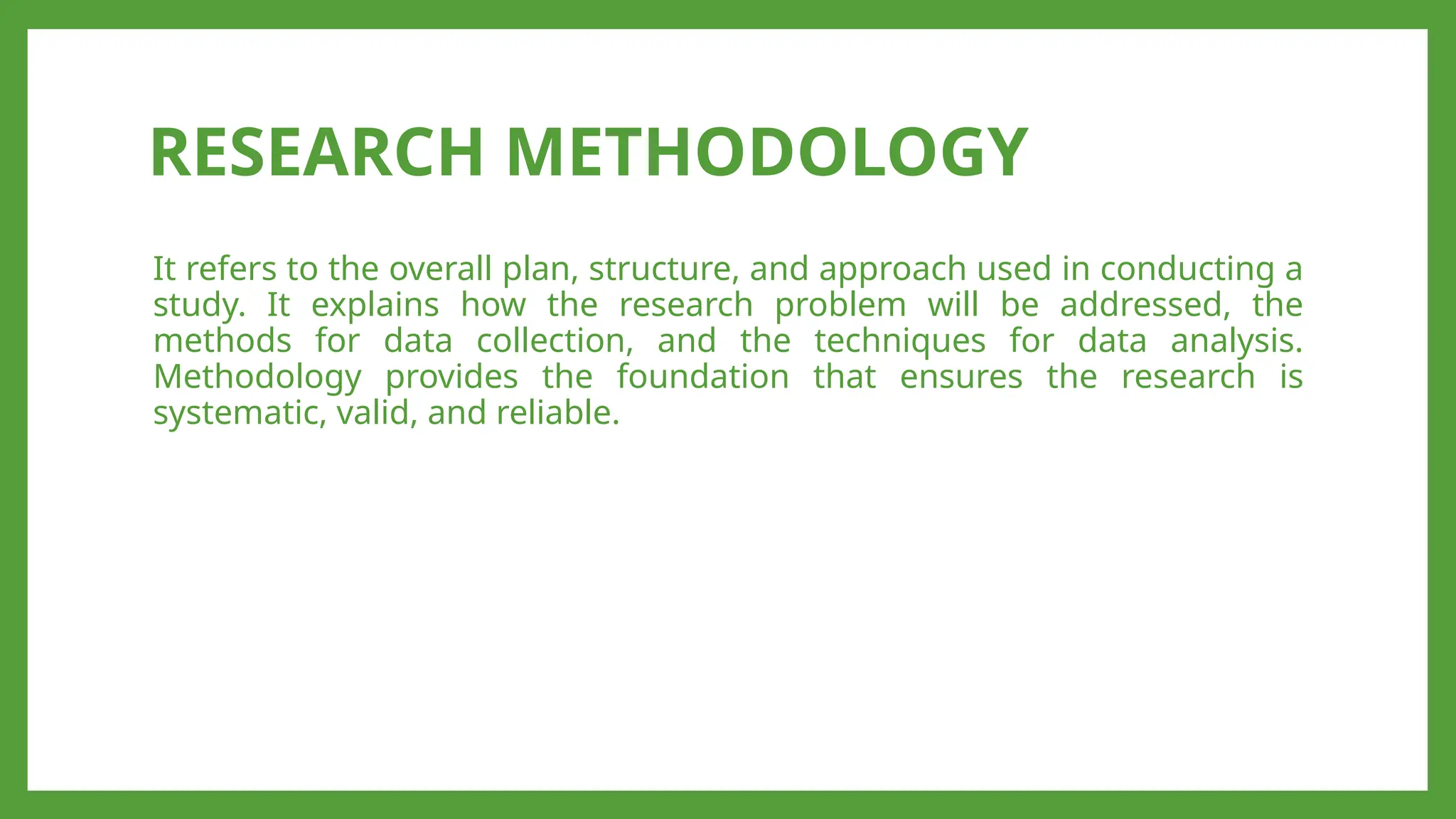 RESEARCH METHODOLOGY

It refers to the overall plan, structure, and approach used in conducting a study. It explains how the research problem will be addressed, the methods for data collection, and the techniques for data analysis. Methodology provides the foundation that ensures the research is systematic, valid, and reliable.